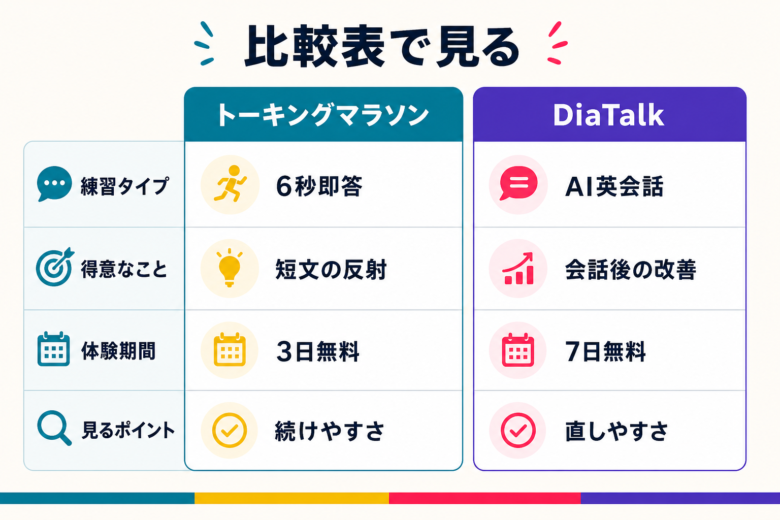 比較表で見る

| | トーキングマラソン | DiaTalk |
|---|---|---|
| 練習タイプ | 6秒即答 | AI英会話 |
| 得意なこと | 短文の反射 | 会話後の改善 |
| 体験期間 | 3日無料 | 7日無料 |
| 見るポイント | 続けやすさ | 直しやすさ |